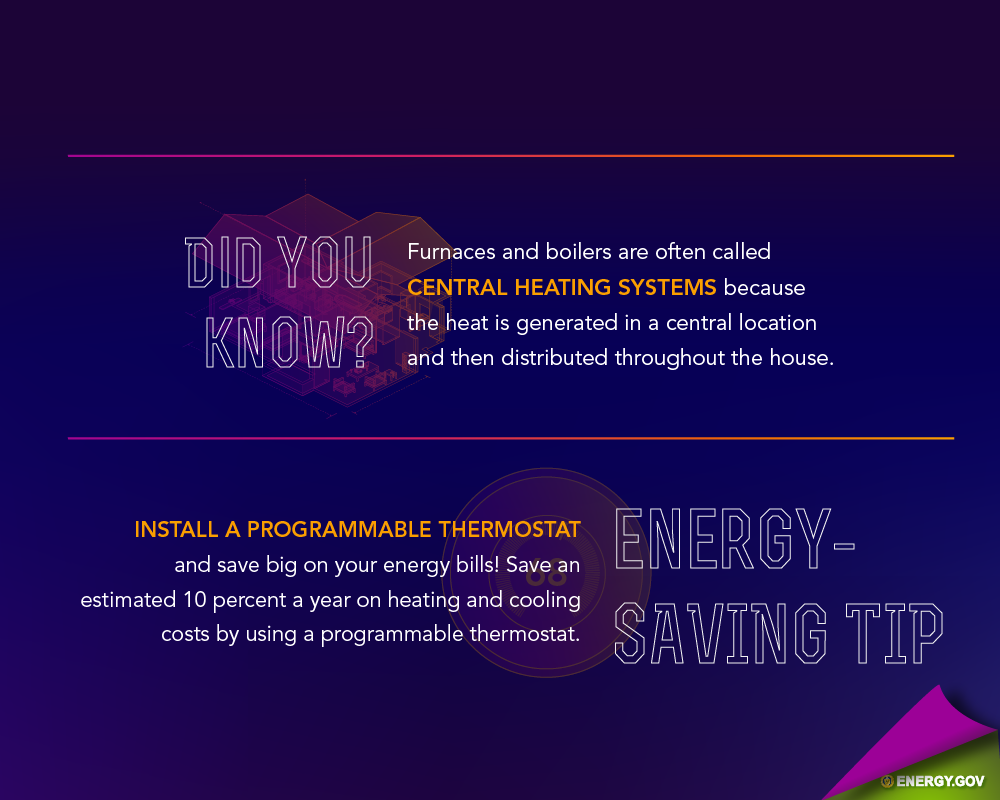 DID YOU KNOW?

Furnaces and boilers are often called CENTRAL HEATING SYSTEMS because the heat is generated in a central location and then distributed throughout the house.

INSTALL A PROGRAMMABLE THERMOSTAT and save big on your energy bills! Save an estimated 10 percent a year on heating and cooling costs by using a programmable thermostat.

68

ENERGY-SAVING TIP

ENERGY.GOV